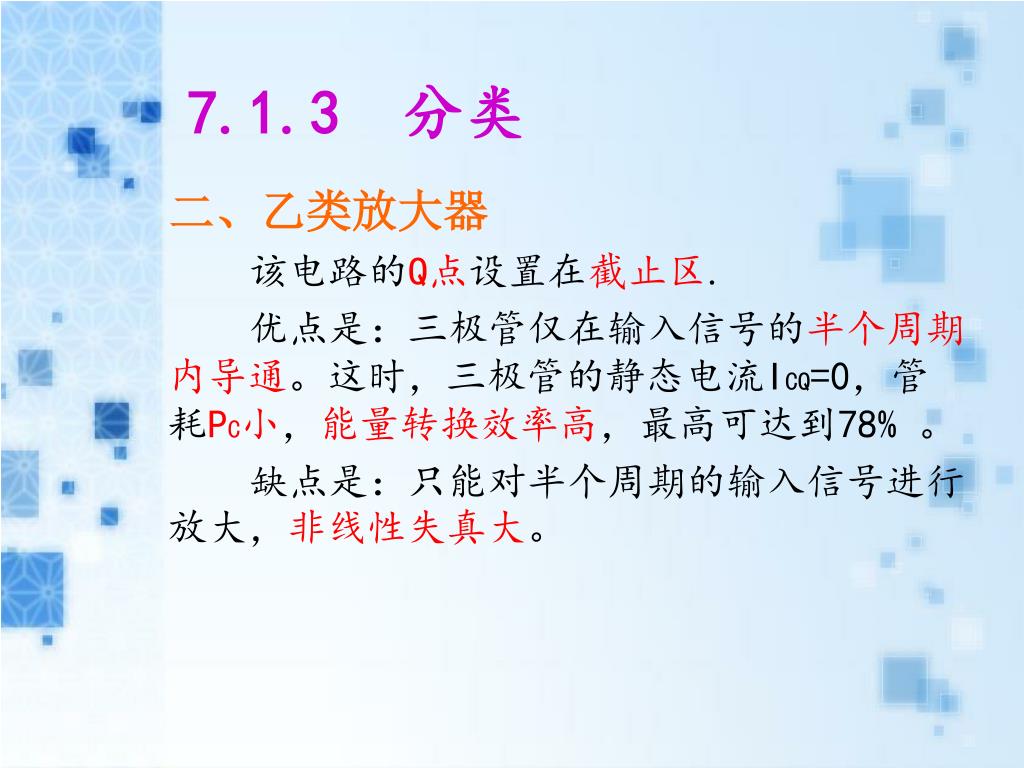 7.1.3 分类

二、乙类放大器

该电路的Q点设置在截止区.

优点是：三极管仅在输入信号的半个周期内导通。这时，三极管的静态电流$I_{CQ}=0$，管耗$P_C$小，能量转换效率高，最高可达到78% 。

缺点是：只能对半个周期的输入信号进行放大，非线性失真大。